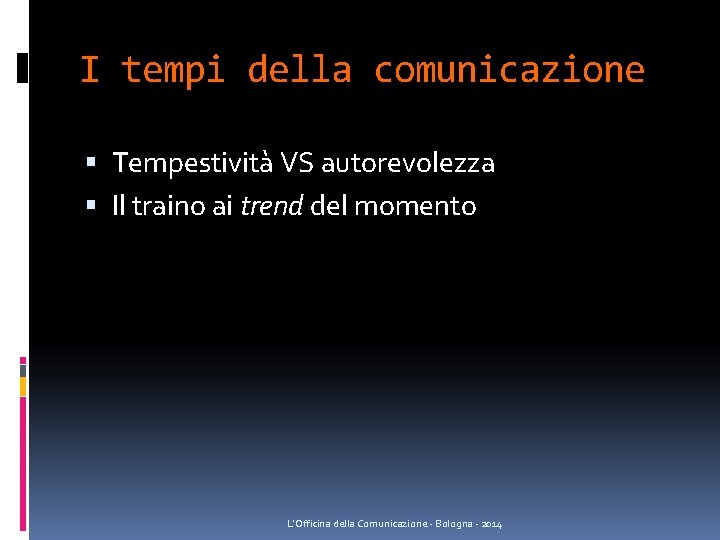 I tempi della comunicazione

• Tempestività VS autorevolezza
• Il traino ai trend del momento

L'Officina della Comunicazione - Bologna - 2014